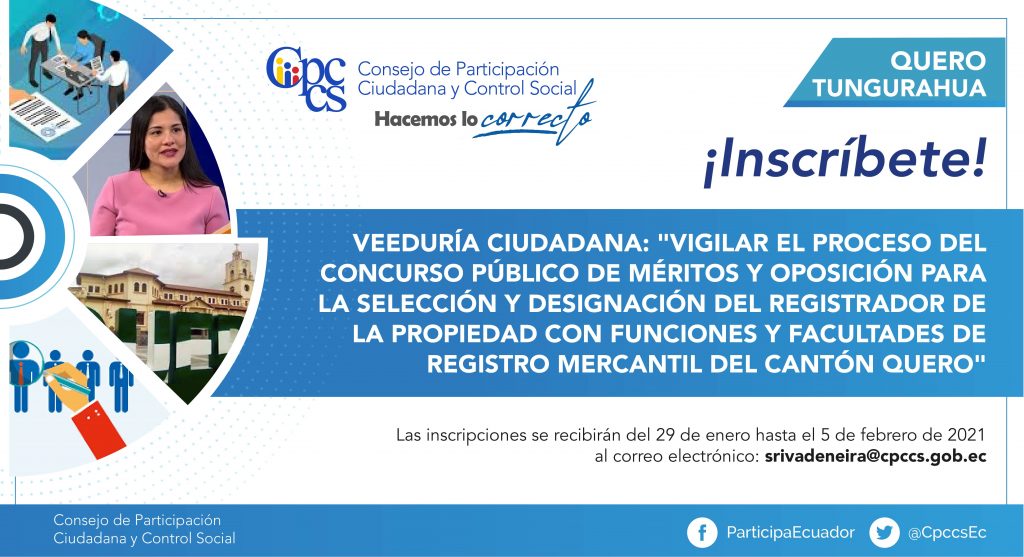 Cpccs Consejo de Participación Ciudadana y Control Social

Hacemos lo correcto

QUERO TUNGURAHUA

¡Inscríbete!

VEEDURÍA CIUDADANA: "VIGILAR EL PROCESO DEL CONCURSO PÚBLICO DE MÉRITOS Y OPOSICIÓN PARA LA SELECCIÓN Y DESIGNACIÓN DEL REGISTRADOR DE LA PROPIEDAD CON FUNCIONES Y FACULTADES DE REGISTRO MERCANTIL DEL CANTÓN QUERO"

Las inscripciones se recibirán del 29 de enero hasta el 5 de febrero de 2021 al correo electrónico: srivadeneira@cpccs.gob.ec

Consejo de Participación Ciudadana y Control Social

ParticipaEcuador

@CpccsEc